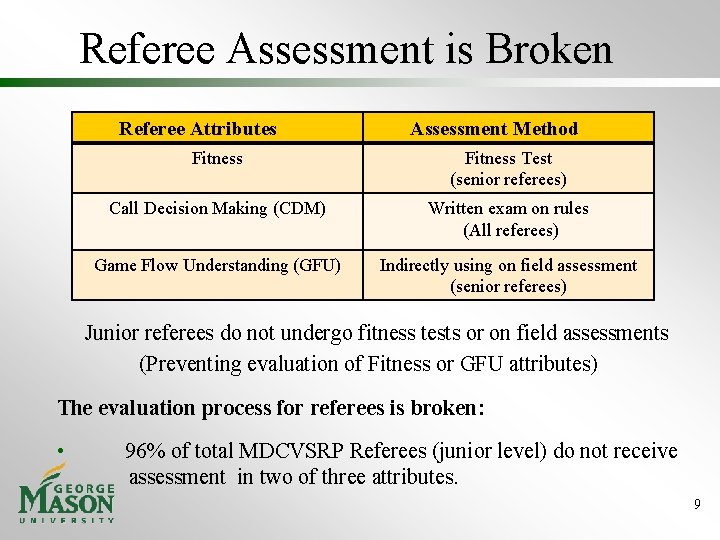 Referee Assessment is Broken

| Referee Attributes | Assessment Method |
|---|---|
| Fitness | Fitness Test (senior referees) |
| Call Decision Making (CDM) | Written exam on rules (All referees) |
| Game Flow Understanding (GFU) | Indirectly using on field assessment (senior referees) |

Junior referees do not undergo fitness tests or on field assessments (Preventing evaluation of Fitness or GFU attributes)

The evaluation process for referees is broken:

• 96% of total MDCVSRP Referees (junior level) do not receive assessment in two of three attributes.

GEORGE MASON UNIVERSITY

9